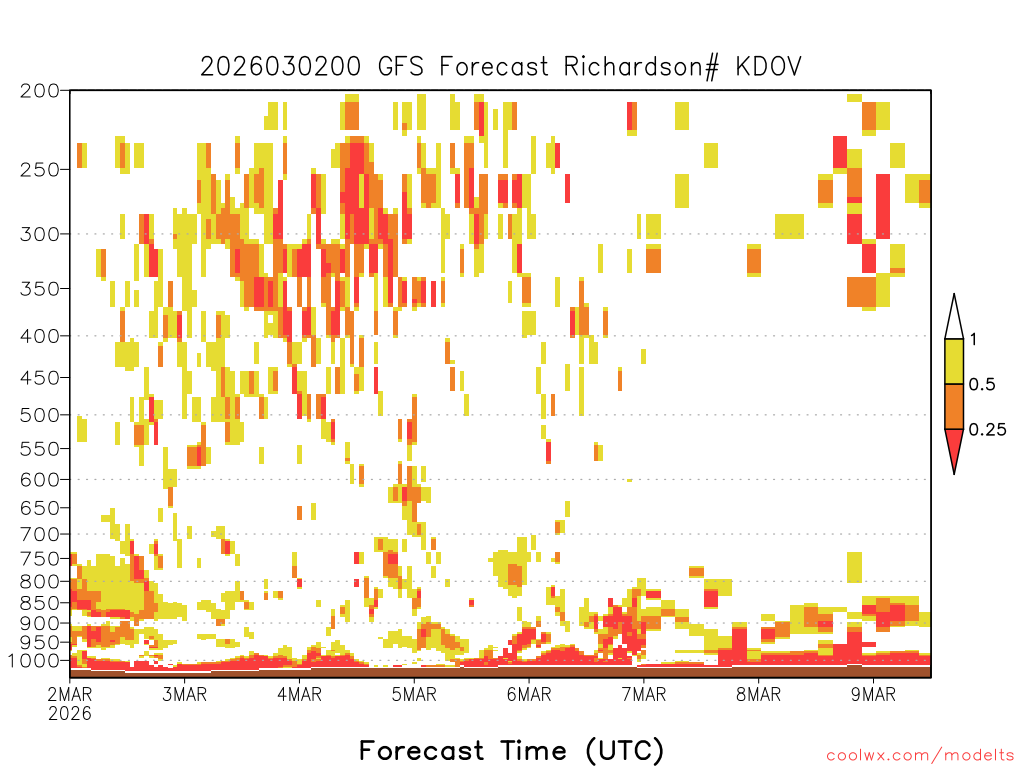 2026030200 GFS Forecast Richardson# KDOV

200
250
300
350
400
450
500
550
600
650
700
750
800
850
900
950
1000

1
0.5
0.25

2MAR
2026
3MAR
4MAR
5MAR
6MAR
7MAR
8MAR
9MAR

Forecast Time (UTC)

coolwx.com/modelts